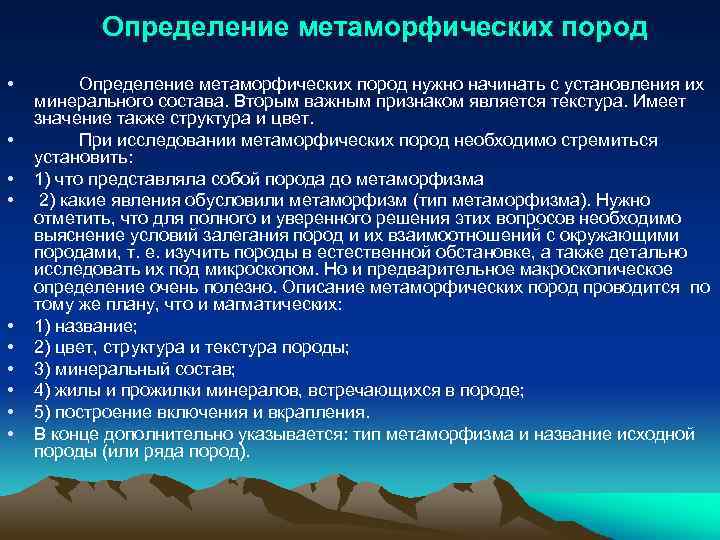 Определение метаморфических пород

• Определение метаморфических пород нужно начинать с установления их минерального состава. Вторым важным признаком является текстура. Имеет значение также структура и цвет.
• При исследовании метаморфических пород необходимо стремиться установить:
• 1) что представляла собой порода до метаморфизма
• 2) какие явления обусловили метаморфизм (тип метаморфизма). Нужно отметить, что для полного и уверенного решения этих вопросов необходимо выяснение условий залегания пород и их взаимоотношений с окружающими породами, т. е. изучить породы в естественной обстановке, а также детально исследовать их под микроскопом. Но и предварительное макроскопическое определение очень полезно. Описание метаморфических пород проводится по тому же плану, что и магматических:
• 1) название;
• 2) цвет, структура и текстура породы;
• 3) минеральный состав;
• 4) жилы и прожилки минералов, встречающихся в породе;
• 5) построение включения и вкрапления.
• В конце дополнительно указывается: тип метаморфизма и название исходной породы (или ряда пород).